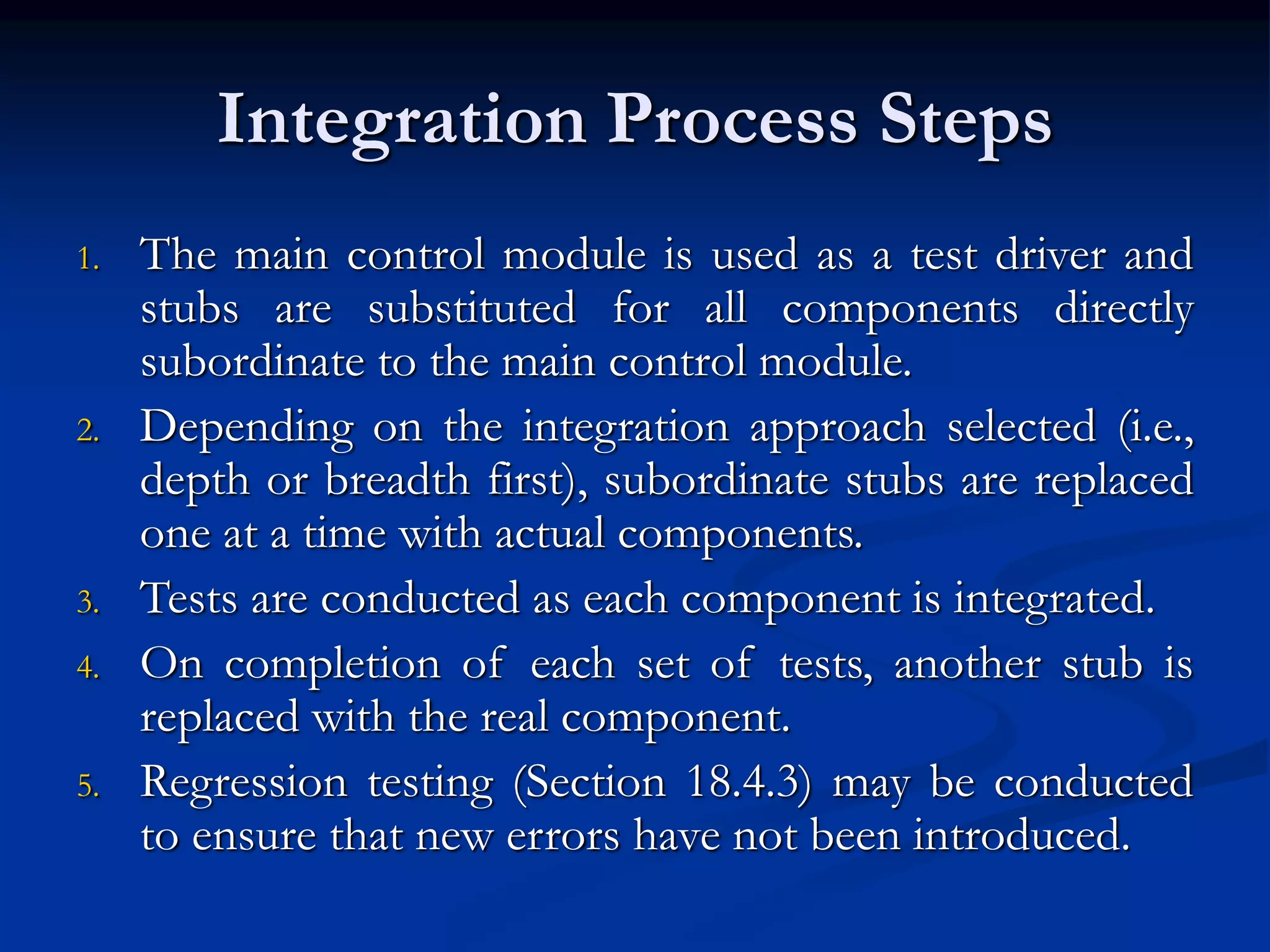 Integration Process Steps

1. The main control module is used as a test driver and stubs are substituted for all components directly subordinate to the main control module.

2. Depending on the integration approach selected (i.e., depth or breadth first), subordinate stubs are replaced one at a time with actual components.

3. Tests are conducted as each component is integrated.

4. On completion of each set of tests, another stub is replaced with the real component.

5. Regression testing (Section 18.4.3) may be conducted to ensure that new errors have not been introduced.